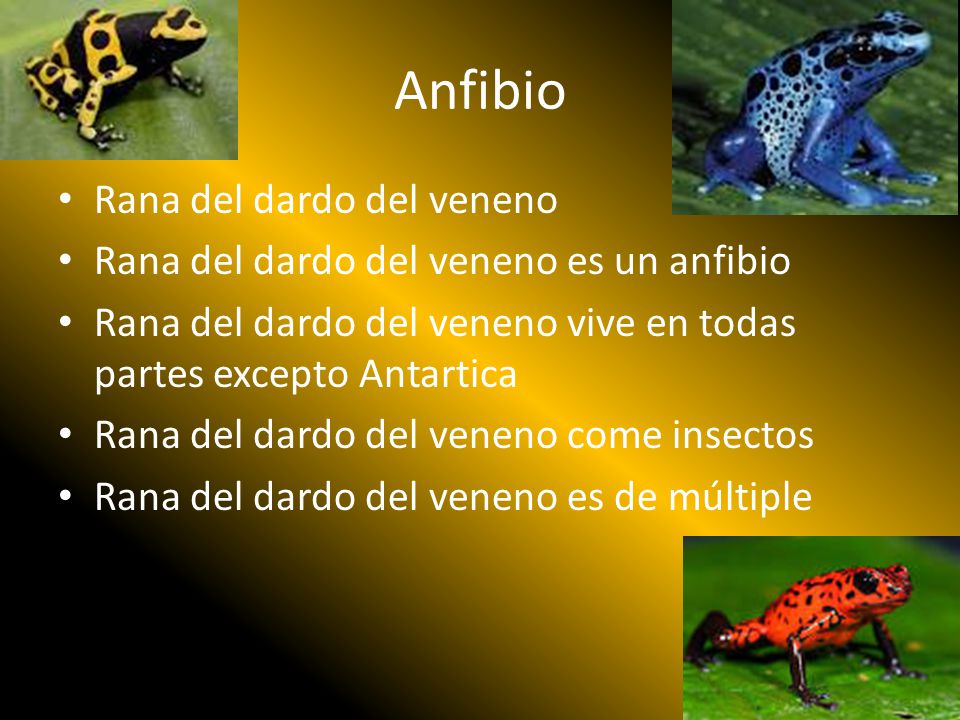 Anfibio

• Rana del dardo del veneno
• Rana del dardo del veneno es un anfibio
• Rana del dardo del veneno vive en todas partes excepto Antartica
• Rana del dardo del veneno come insectos
• Rana del dardo del veneno es de múltiple